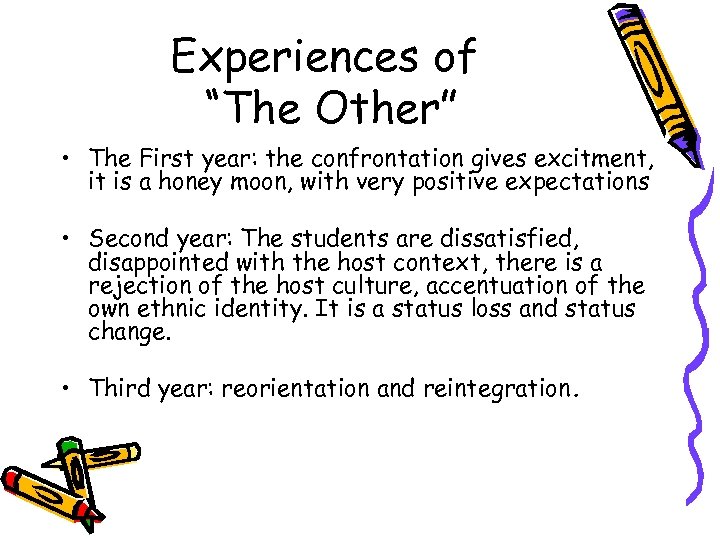 Experiences of "The Other"

• The First year: the confrontation gives excitment, it is a honey moon, with very positive expectations

• Second year: The students are dissatisfied, disappointed with the host context, there is a rejection of the host culture, accentuation of the own ethnic identity. It is a status loss and status change.

• Third year: reorientation and reintegration.